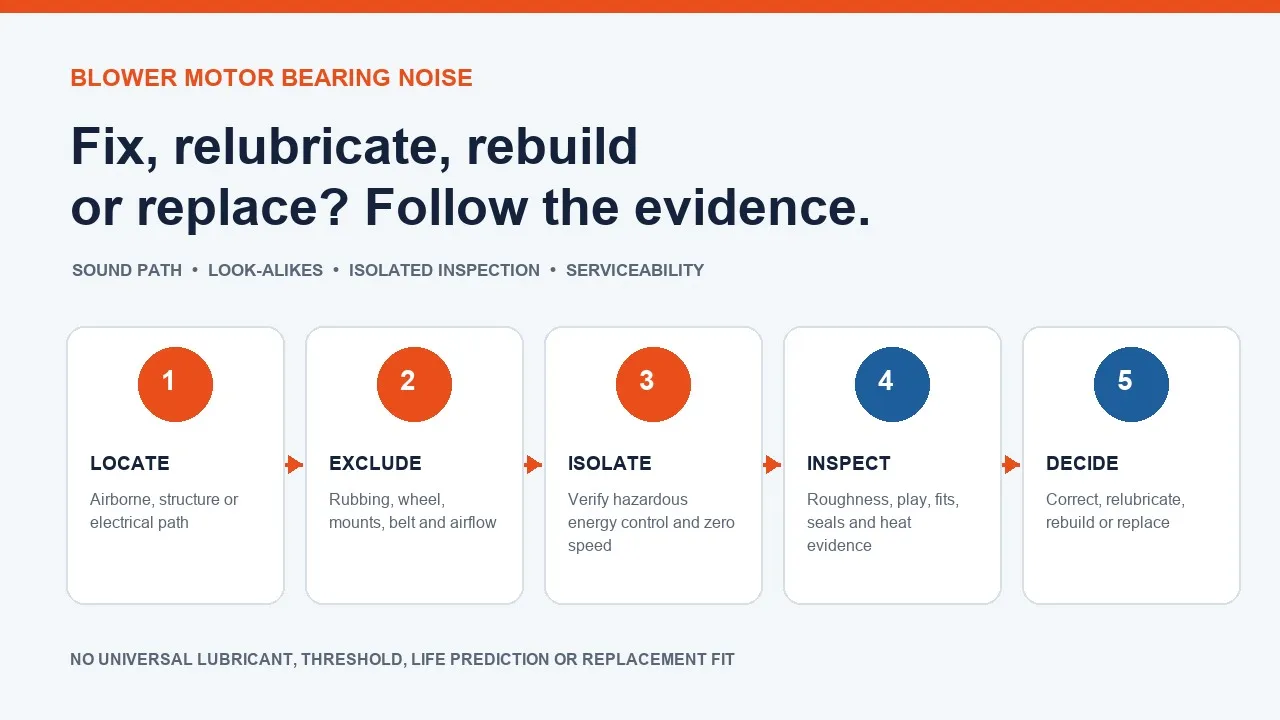 BLOWER MOTOR BEARING NOISE

Fix, relubricate, rebuild or replace? Follow the evidence.

SOUND PATH • LOOK-ALIKES • ISOLATED INSPECTION • SERVICEABILITY

1

LOCATE

Airborne, structure or electrical path

2

EXCLUDE

Rubbing, wheel, mounts, belt and airflow

3

ISOLATE

Verify hazardous energy control and zero speed

4

INSPECT

Roughness, play, fits, seals and heat evidence

5

DECIDE

Correct, relubricate, rebuild or replace

NO UNIVERSAL LUBRICANT, THRESHOLD, LIFE PREDICTION OR REPLACEMENT FIT